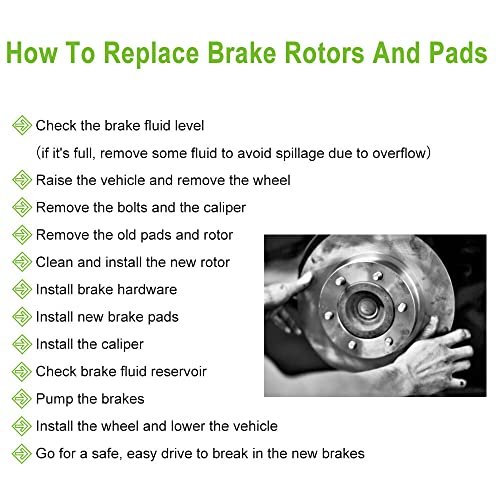 How To Replace Brake Rotors And Pads

Check the brake fluid level
(if it's full, remove some fluid to avoid spillage due to overflow)

Raise the vehicle and remove the wheel

Remove the bolts and the caliper

Remove the old pads and rotor

Clean and install the new rotor

Install brake hardware

Install new brake pads

Install the caliper

Check brake fluid reservoir

Pump the brakes

Install the wheel and lower the vehicle

Go for a safe, easy drive to break in the new brakes